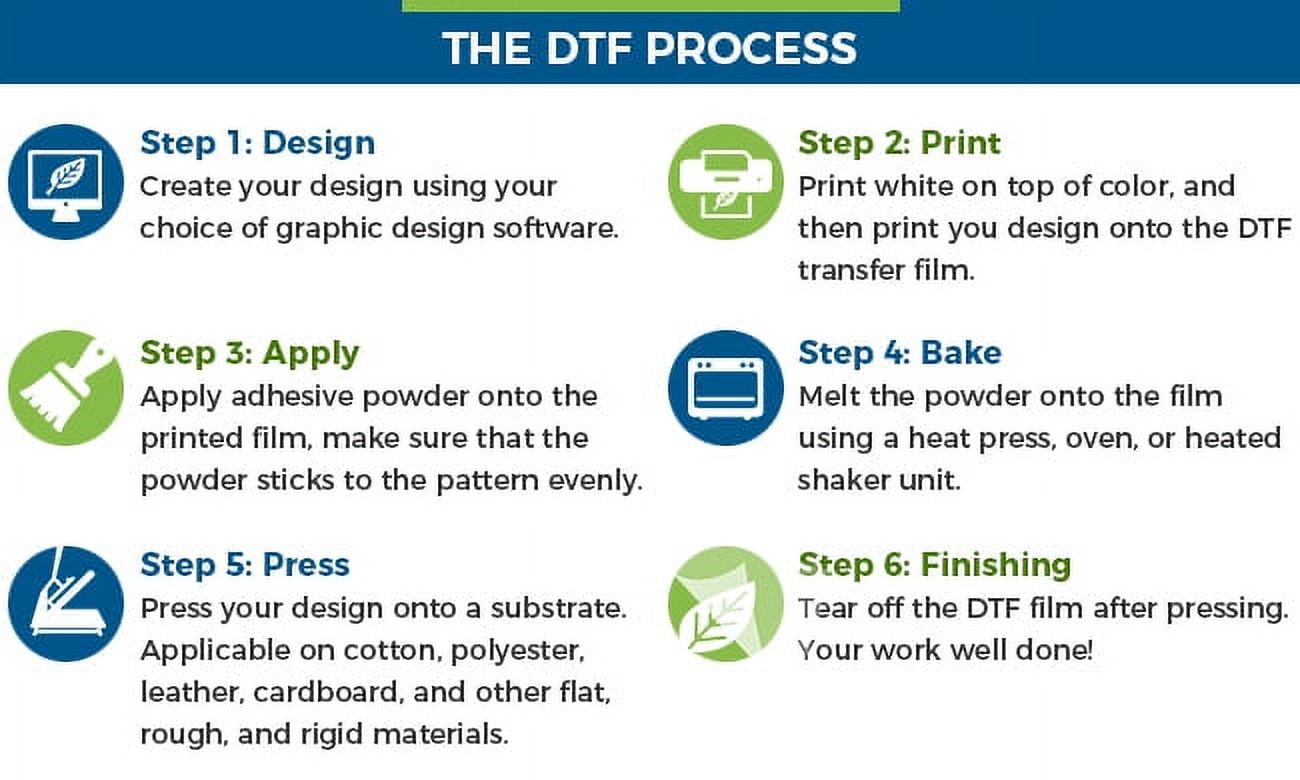 THE DTF PROCESS

Step 1: Design
Create your design using your choice of graphic design software.

Step 2: Print
Print white on top of color, and then print you design onto the DTF transfer film.

Step 3: Apply
Apply adhesive powder onto the printed film, make sure that the powder sticks to the pattern evenly.

Step 4: Bake
Melt the powder onto the film using a heat press, oven, or heated shaker unit.

Step 5: Press
Press your design onto a substrate. Applicable on cotton, polyester, leather, cardboard, and other flat, rough, and rigid materials.

Step 6: Finishing
Tear off the DTF film after pressing. Your work well done!